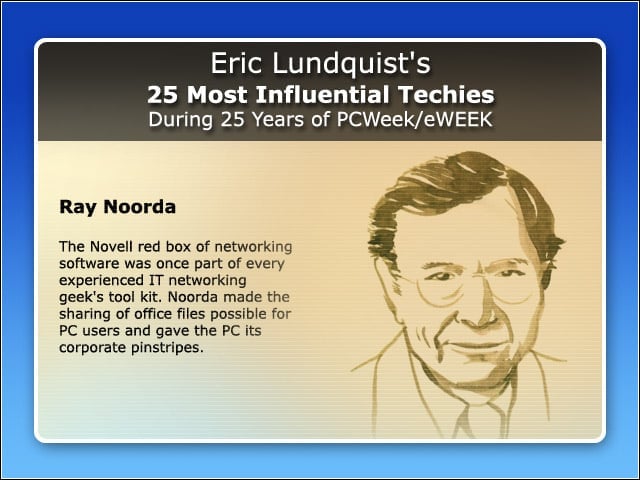 Eric Lundquist's
25 Most Influential Techies
During 25 Years of PCWeek/eWEEK

Ray Noorda

The Novell red box of networking software was once part of every experienced IT networking geek's tool kit. Noorda made the sharing of office files possible for PC users and gave the PC its corporate pinstripes.